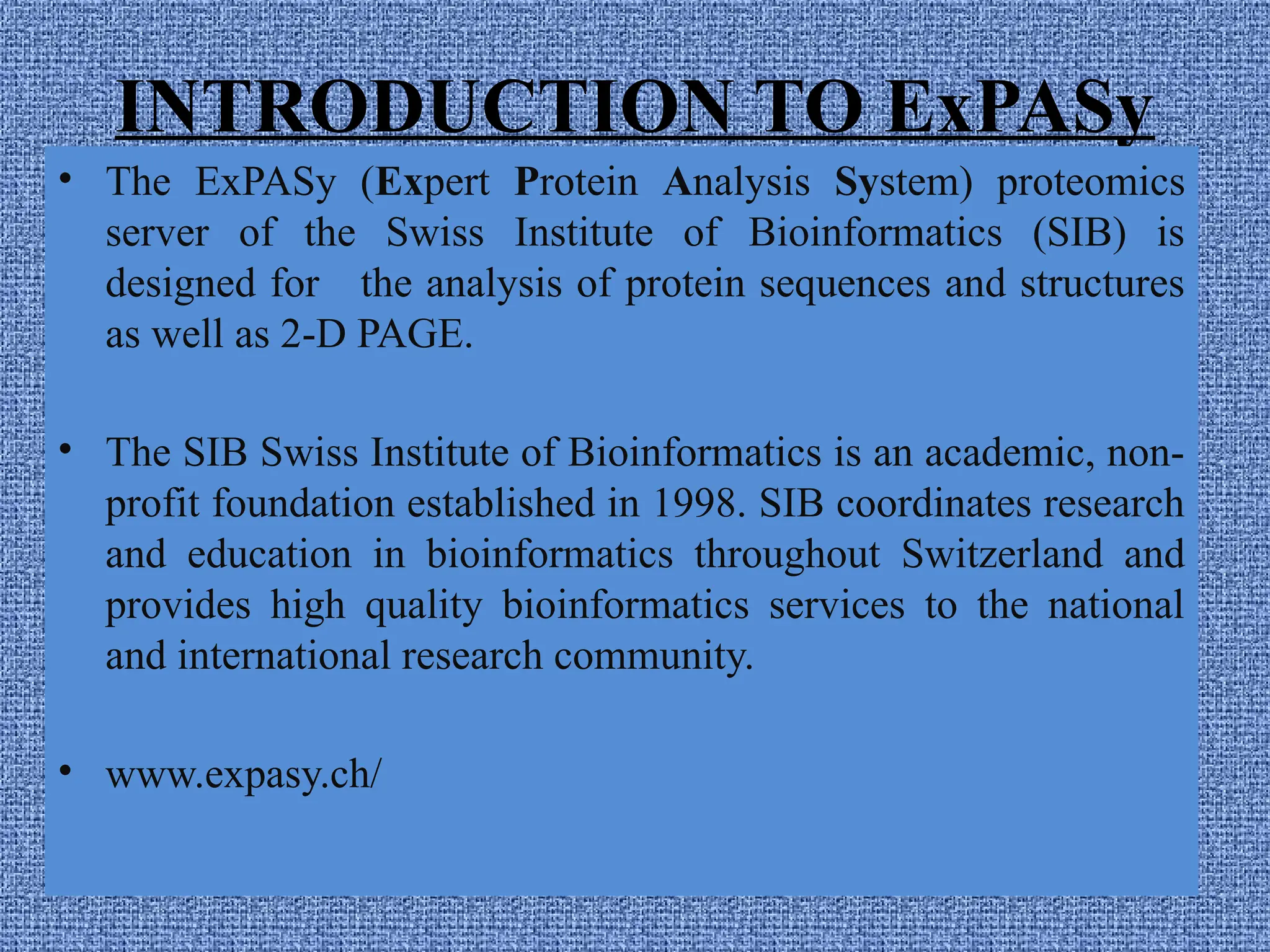 INTRODUCTION TO ExPASy

• The ExPASy (Expert Protein Analysis System) proteomics server of the Swiss Institute of Bioinformatics (SIB) is designed for the analysis of protein sequences and structures as well as 2-D PAGE.

• The SIB Swiss Institute of Bioinformatics is an academic, non-profit foundation established in 1998. SIB coordinates research and education in bioinformatics throughout Switzerland and provides high quality bioinformatics services to the national and international research community.

• www.expasy.ch/